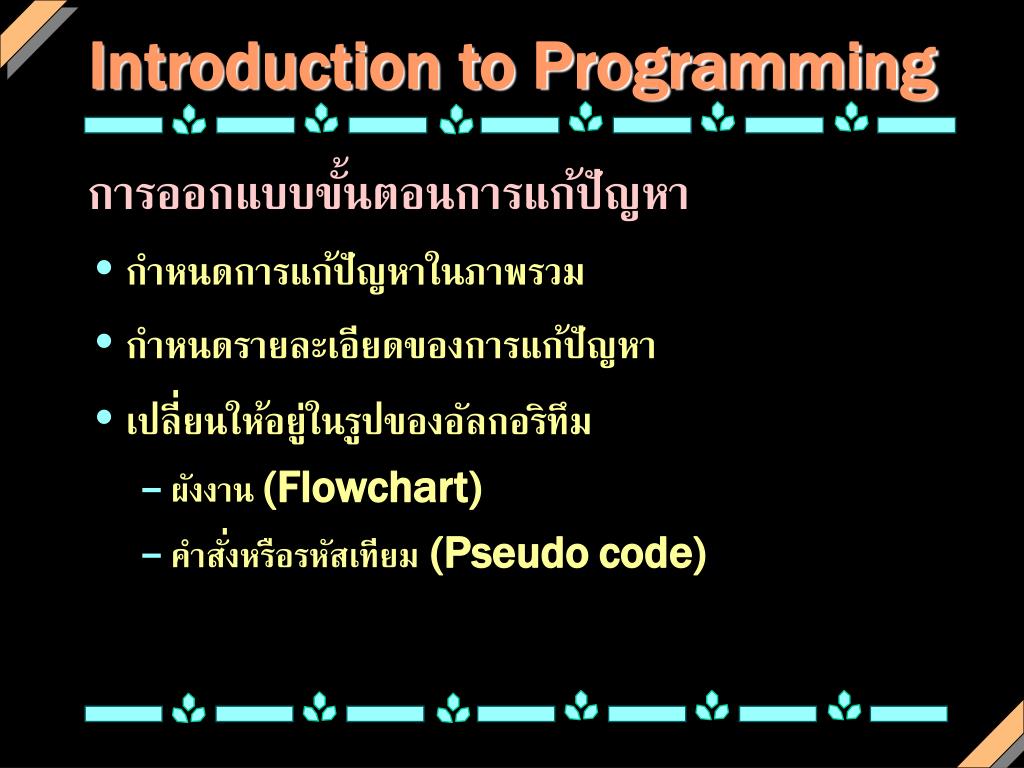 Introduction to Programming

การออกแบบขั้นตอนการแก้ปัญหา

• กำหนดการแก้ปัญหาในภาพรวม

• กำหนดรายละเอียดของการแก้ปัญหา

• เปลี่ยนให้อยู่ในรูปของอัลกอริทึม

– ผังงาน (Flowchart)

– คำสั่งหรือรหัสเทียม (Pseudo code)